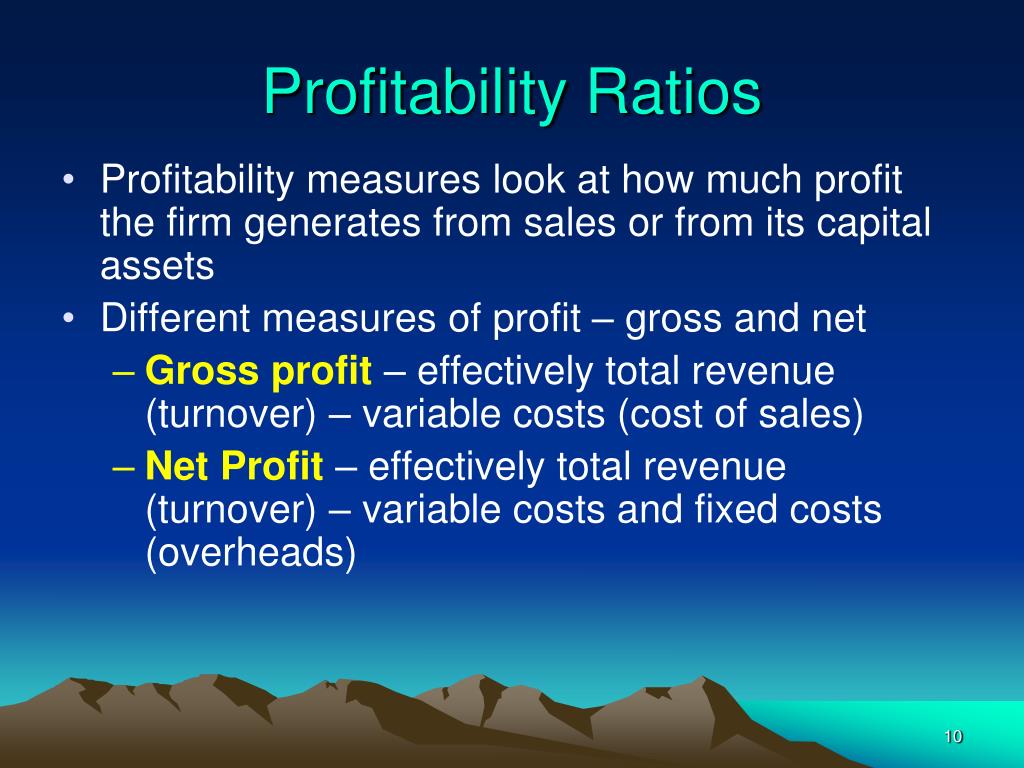 Profitability Ratios

• Profitability measures look at how much profit the firm generates from sales or from its capital assets
• Different measures of profit – gross and net
  – Gross profit – effectively total revenue (turnover) – variable costs (cost of sales)
  – Net Profit – effectively total revenue (turnover) – variable costs and fixed costs (overheads)

10